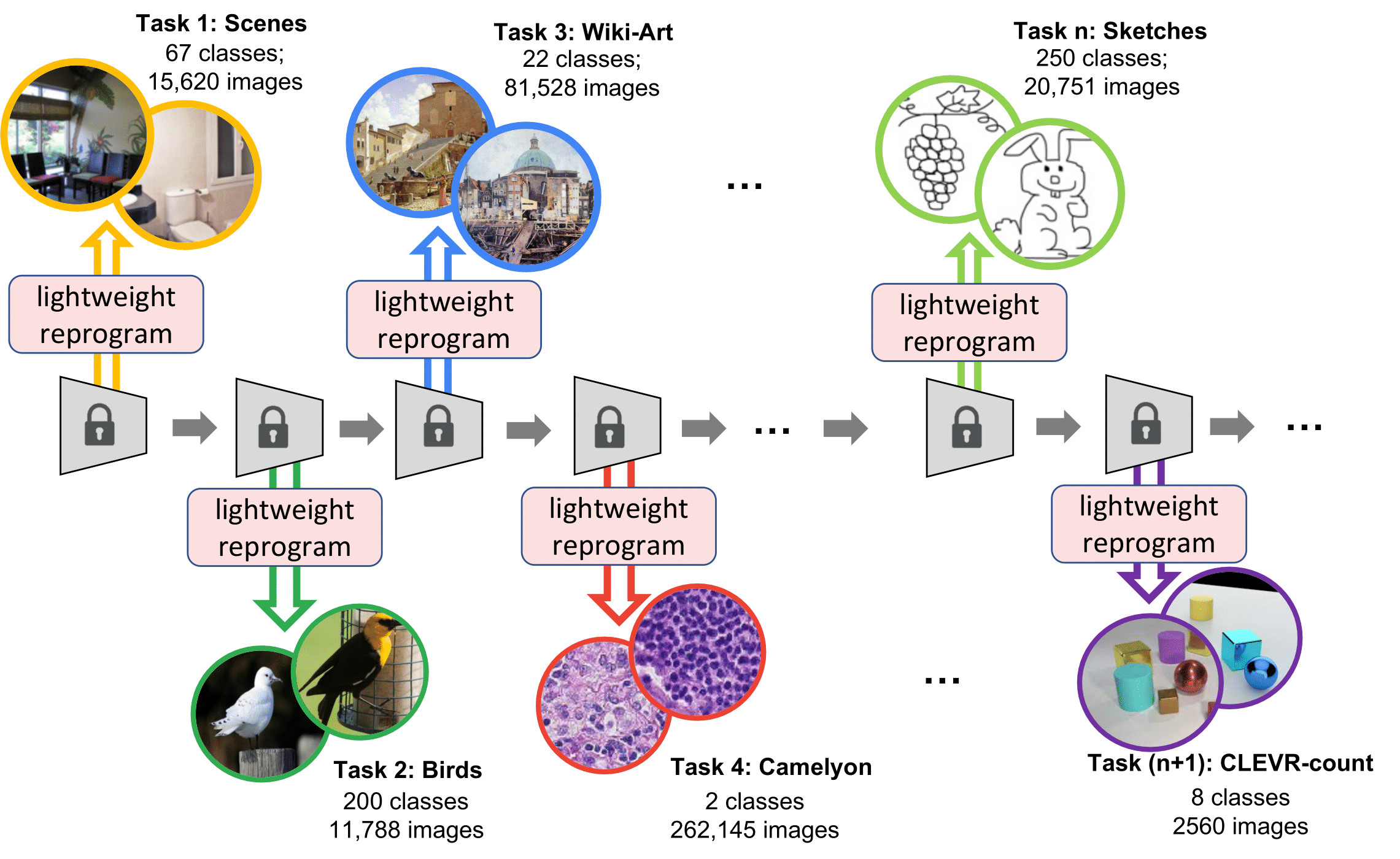 Task 1: Scenes
67 classes;
15,620 images

Task 3: Wiki-Art
22 classes;
81,528 images

...

Task n: Sketches
250 classes;
20,751 images

lightweight reprogram

lightweight reprogram

lightweight reprogram

...

...

lightweight reprogram

lightweight reprogram

lightweight reprogram

...

Task 2: Birds
200 classes
11,788 images

Task 4: Camelyon
2 classes
262,145 images

Task (n+1): CLEVR-count
8 classes
2560 images